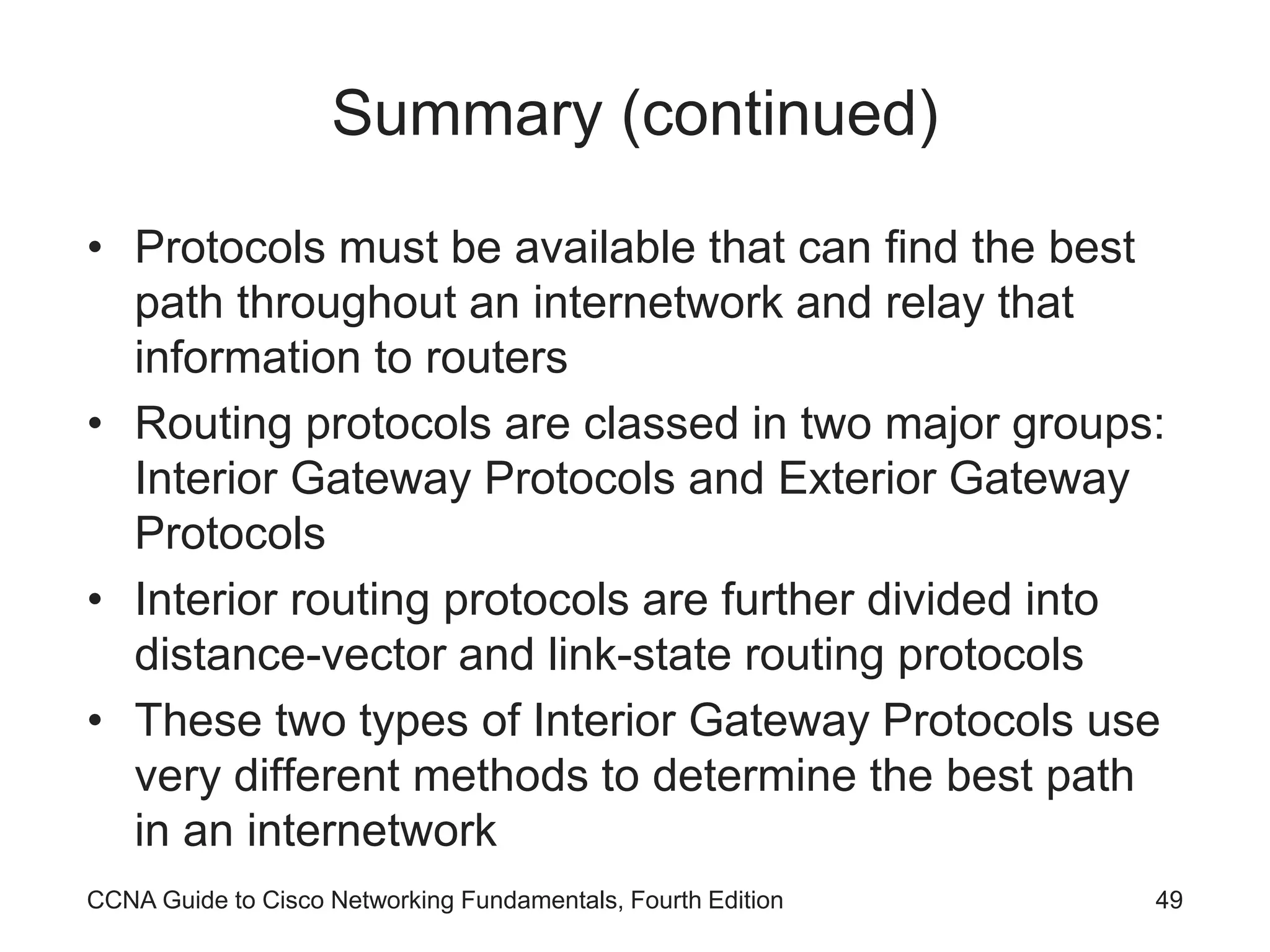 Summary (continued)

• Protocols must be available that can find the best path throughout an internetwork and relay that information to routers
• Routing protocols are classed in two major groups: Interior Gateway Protocols and Exterior Gateway Protocols
• Interior routing protocols are further divided into distance-vector and link-state routing protocols
• These two types of Interior Gateway Protocols use very different methods to determine the best path in an internetwork

CCNA Guide to Cisco Networking Fundamentals, Fourth Edition 49